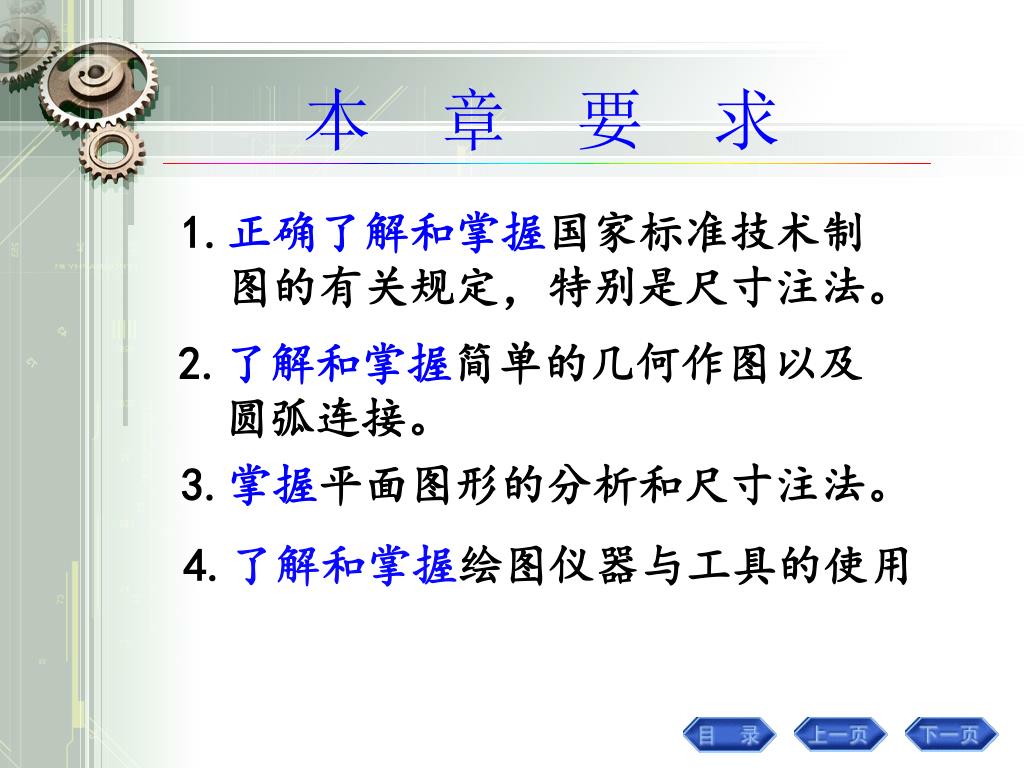 本 章 要 求

1. 正确了解和掌握国家标准技术制图的有关规定，特别是尺寸注法。

2. 了解和掌握简单的几何作图以及圆弧连接。

3. 掌握平面图形的分析和尺寸注法。

4. 了解和掌握绘图仪器与工具的使用

目 录 上一页 下一页